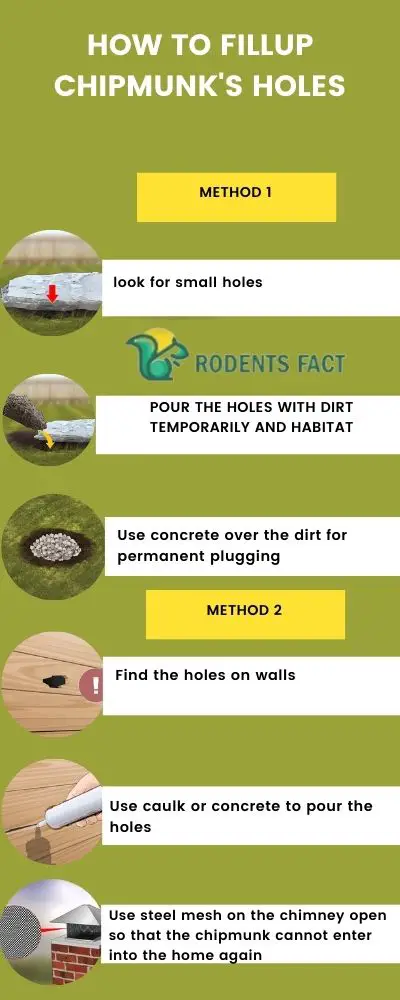 HOW TO FILLUP CHIPMUNK'S HOLES

METHOD 1

look for small holes

RODENTS FACT

POUR THE HOLES WITH DIRT TEMPORARILY AND HABITAT

Use concrete over the dirt for permanent plugging

METHOD 2

Find the holes on walls

Use caulk or concrete to pour the holes

Use steel mesh on the chimney open so that the chipmunk cannot enter into the home again